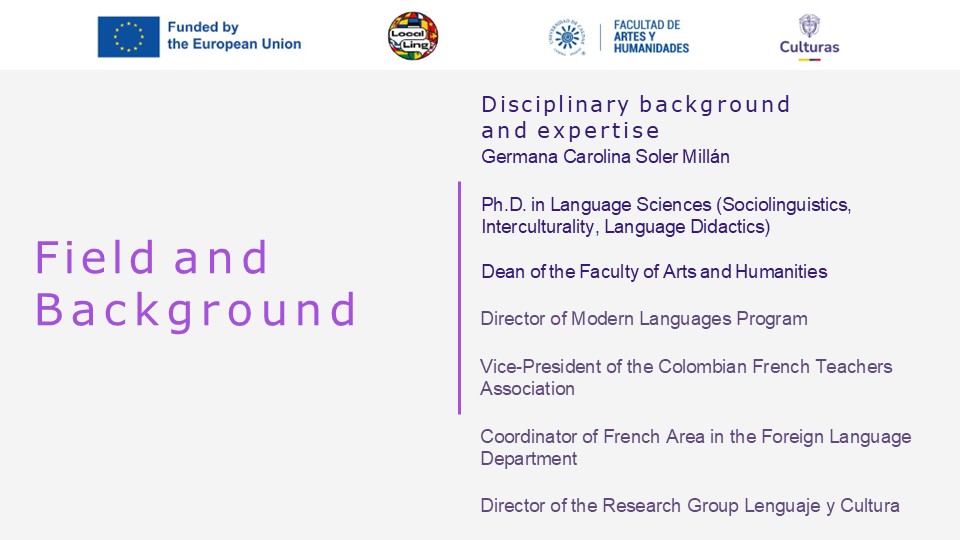 Funded by the European Union

Local Ling

UNIVERSIDAD DE CALDAS

FACULTAD DE ARTES Y HUMANIDADES

Culturas

Field and Background

Disciplinary background and expertise
Germana Carolina Soler Millán

Ph.D. in Language Sciences (Sociolinguistics, Interculturality, Language Didactics)

Dean of the Faculty of Arts and Humanities

Director of Modern Languages Program

Vice-President of the Colombian French Teachers Association

Coordinator of French Area in the Foreign Language Department

Director of the Research Group Lenguaje y Cultura